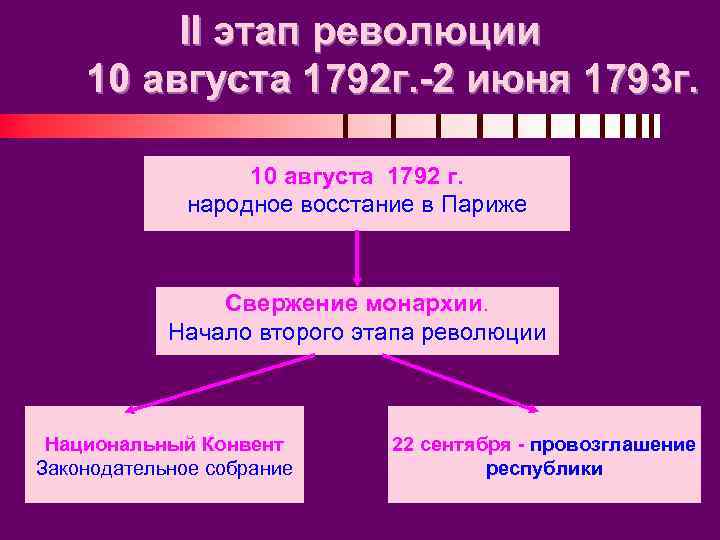 II этап революции
10 августа 1792г.-2 июня 1793г.

10 августа 1792 г.
народное восстание в Париже

Свержение монархии.
Начало второго этапа революции

Национальный Конвент
Законодательное собрание

22 сентября - провозглашение республики